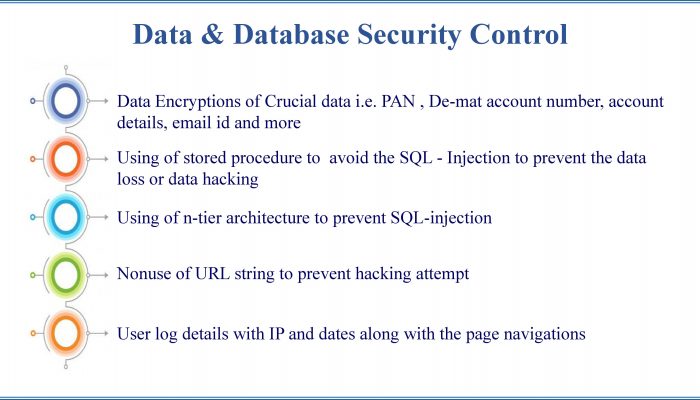 Data & Database Security Control

Data Encryptions of Crucial data i.e. PAN , De-mat account number, account details, email id and more

Using of stored procedure to  avoid the SQL - Injection to prevent the data loss or data hacking

Using of n-tier architecture to prevent SQL-injection

Nonuse of URL string to prevent hacking attempt

User log details with IP and dates along with the page navigations